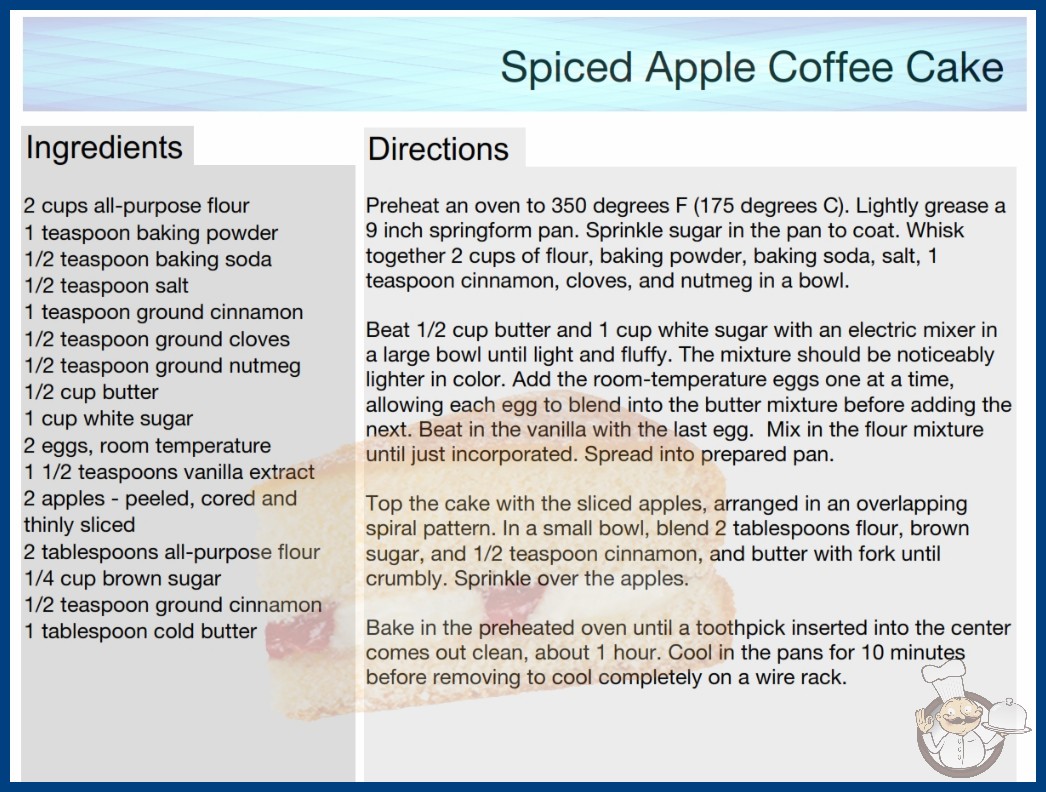 Spiced Apple Coffee Cake

Ingredients

2 cups all-purpose flour
1 teaspoon baking powder
1/2 teaspoon baking soda
1/2 teaspoon salt
1 teaspoon ground cinnamon
1/2 teaspoon ground cloves
1/2 teaspoon ground nutmeg
1/2 cup butter
1 cup white sugar
2 eggs, room temperature
1 1/2 teaspoons vanilla extract
2 apples - peeled, cored and thinly sliced
2 tablespoons all-purpose flour
1/4 cup brown sugar
1/2 teaspoon ground cinnamon
1 tablespoon cold butter

Directions

Preheat an oven to 350 degrees F (175 degrees C). Lightly grease a 9 inch springform pan. Sprinkle sugar in the pan to coat. Whisk together 2 cups of flour, baking powder, baking soda, salt, 1 teaspoon cinnamon, cloves, and nutmeg in a bowl.

Beat 1/2 cup butter and 1 cup white sugar with an electric mixer in a large bowl until light and fluffy. The mixture should be noticeably lighter in color. Add the room-temperature eggs one at a time, allowing each egg to blend into the butter mixture before adding the next. Beat in the vanilla with the last egg. Mix in the flour mixture until just incorporated. Spread into prepared pan.

Top the cake with the sliced apples, arranged in an overlapping spiral pattern. In a small bowl, blend 2 tablespoons flour, brown sugar, and 1/2 teaspoon cinnamon, and butter with fork until crumbly. Sprinkle over the apples.

Bake in the preheated oven until a toothpick inserted into the center comes out clean, about 1 hour. Cool in the pans for 10 minutes before removing to cool completely on a wire rack.